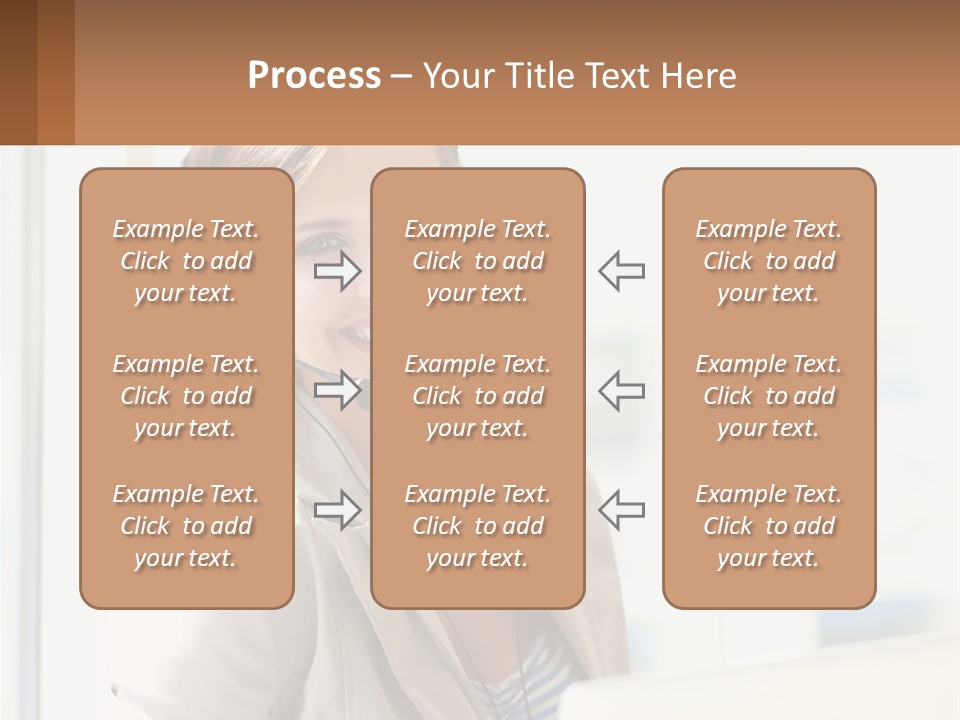 Process – Your Title Text Here

Example Text. Click to add your text.

Example Text. Click to add your text.

Example Text. Click to add your text.

Example Text. Click to add your text.

Example Text. Click to add your text.

Example Text. Click to add your text.

Example Text. Click to add your text.

Example Text. Click to add your text.

Example Text. Click to add your text.